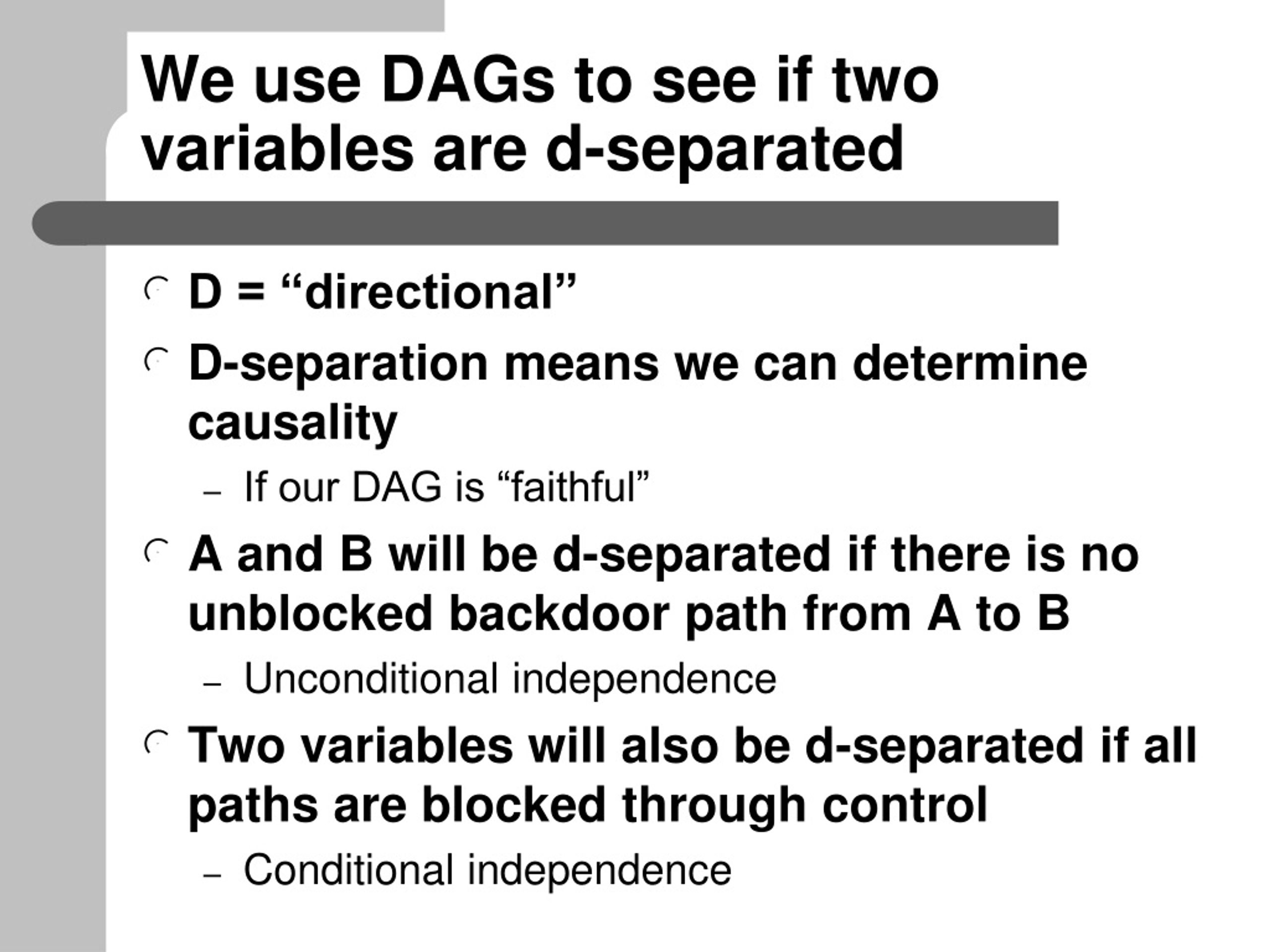 We use DAGs to see if two variables are d-separated

D = “directional”

D-separation means we can determine causality

– If our DAG is “faithful”

A and B will be d-separated if there is no unblocked backdoor path from A to B

– Unconditional independence

Two variables will also be d-separated if all paths are blocked through control

– Conditional independence